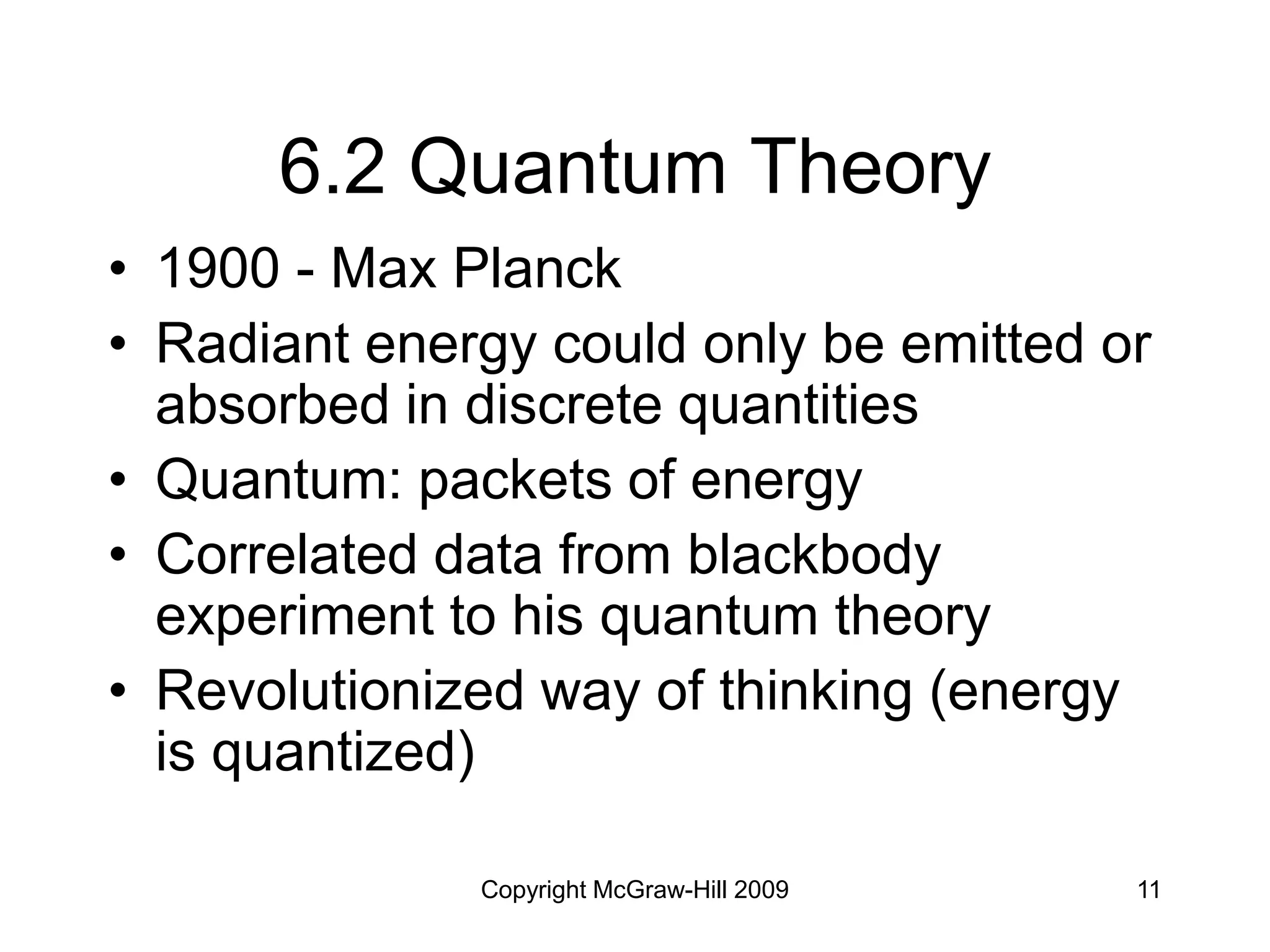 6.2 Quantum Theory

• 1900 - Max Planck
• Radiant energy could only be emitted or absorbed in discrete quantities
• Quantum: packets of energy
• Correlated data from blackbody experiment to his quantum theory
• Revolutionized way of thinking (energy is quantized)

Copyright McGraw-Hill 2009

11